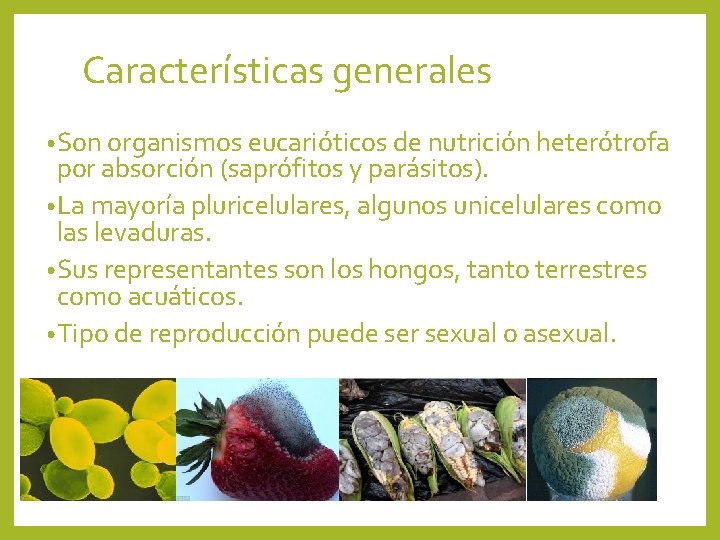 Características generales

• Son organismos eucarióticos de nutrición heterótrofa por absorción (saprófitos y parásitos).

• La mayoría pluricelulares, algunos unicelulares como las levaduras.

• Sus representantes son los hongos, tanto terrestres como acuáticos.

• Tipo de reproducción puede ser sexual o asexual.